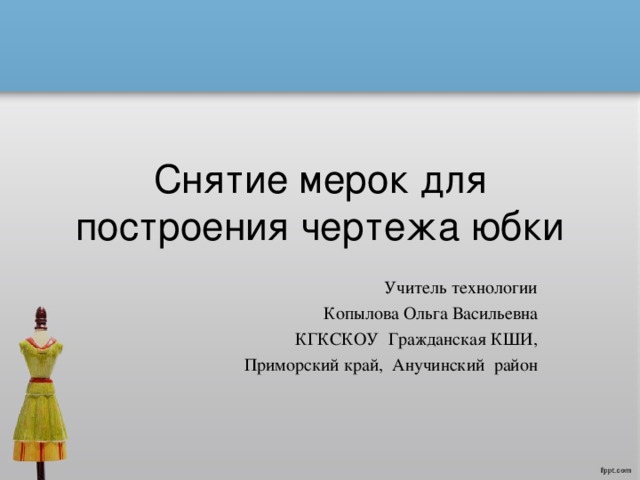 Снятие мерок для построения чертежа юбки

Учитель технологии
Копылова Ольга Васильевна
КГКСКОУ Гражданская КШИ,
Приморский край, Анучинский район

fppt.com